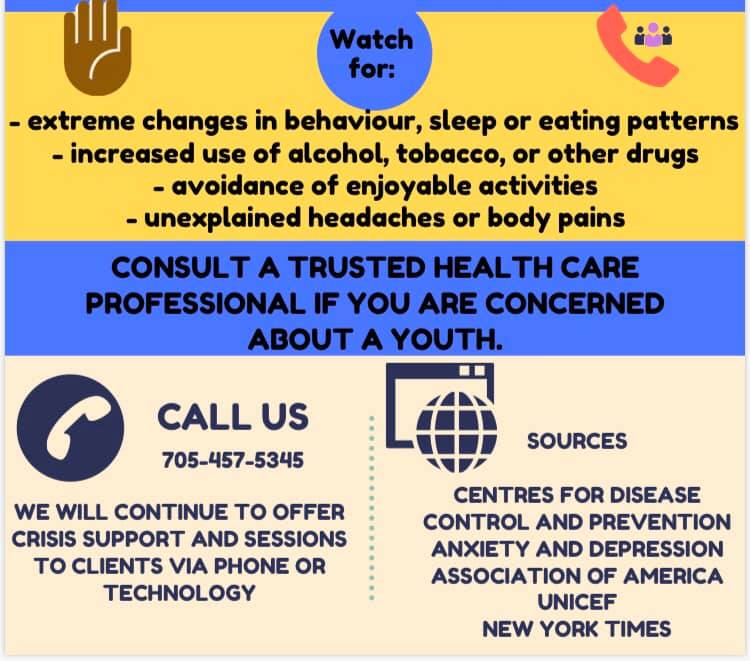 Watch for:

- extreme changes in behaviour, sleep or eating patterns
- increased use of alcohol, tobacco, or other drugs
- avoidance of enjoyable activities
- unexplained headaches or body pains

CONSULT A TRUSTED HEALTH CARE PROFESSIONAL IF YOU ARE CONCERNED ABOUT A YOUTH.

CALL US

705-457-5345

WE WILL CONTINUE TO OFFER CRISIS SUPPORT AND SESSIONS TO CLIENTS VIA PHONE OR TECHNOLOGY

SOURCES

CENTRES FOR DISEASE CONTROL AND PREVENTION
ANXIETY AND DEPRESSION ASSOCIATION OF AMERICA
UNICEF
NEW YORK TIMES